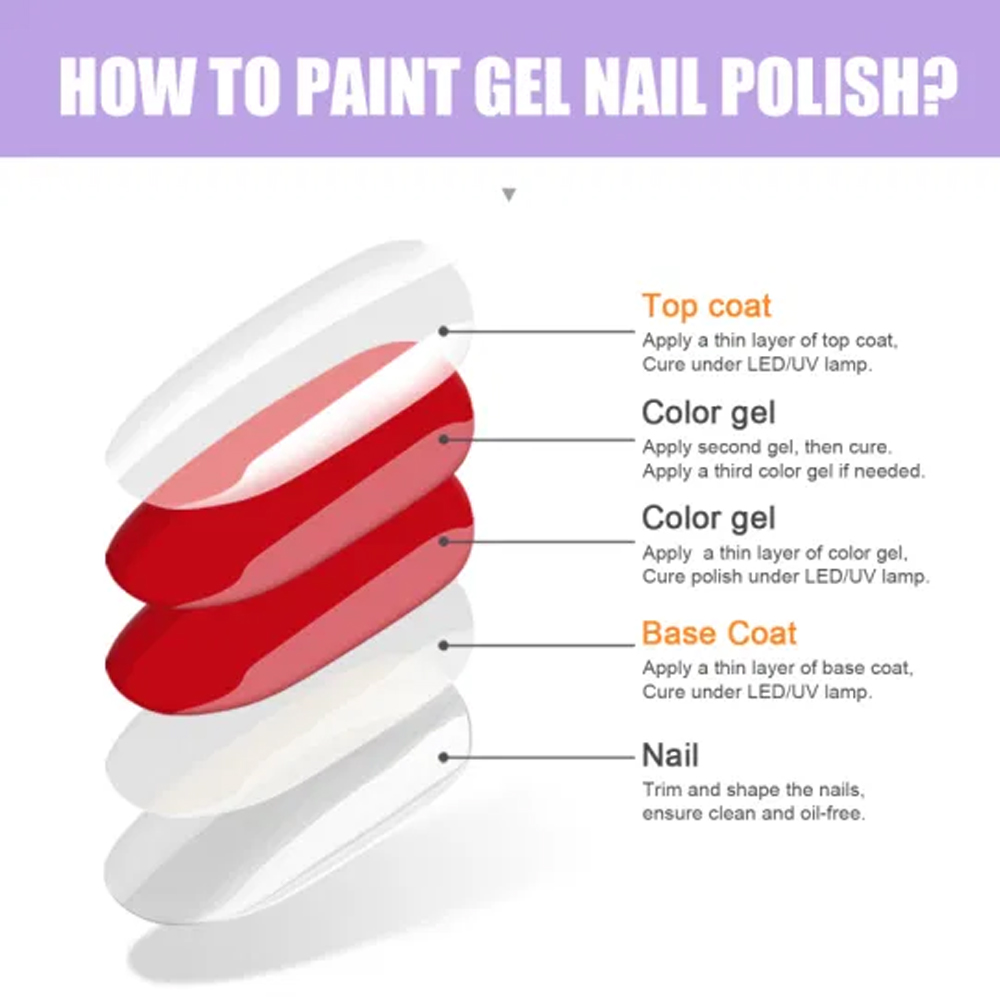 HOW TO PAINT GEL NAIL POLISH?

Top coat
Apply a thin layer of top coat, Cure under LED/UV lamp.

Color gel
Apply second gel, then cure. Apply a third color gel if needed.

Color gel
Apply a thin layer of color gel, Cure polish under LED/UV lamp.

Base Coat
Apply a thin layer of base coat, Cure under LED/UV lamp.

Nail
Trim and shape the nails, ensure clean and oil-free.